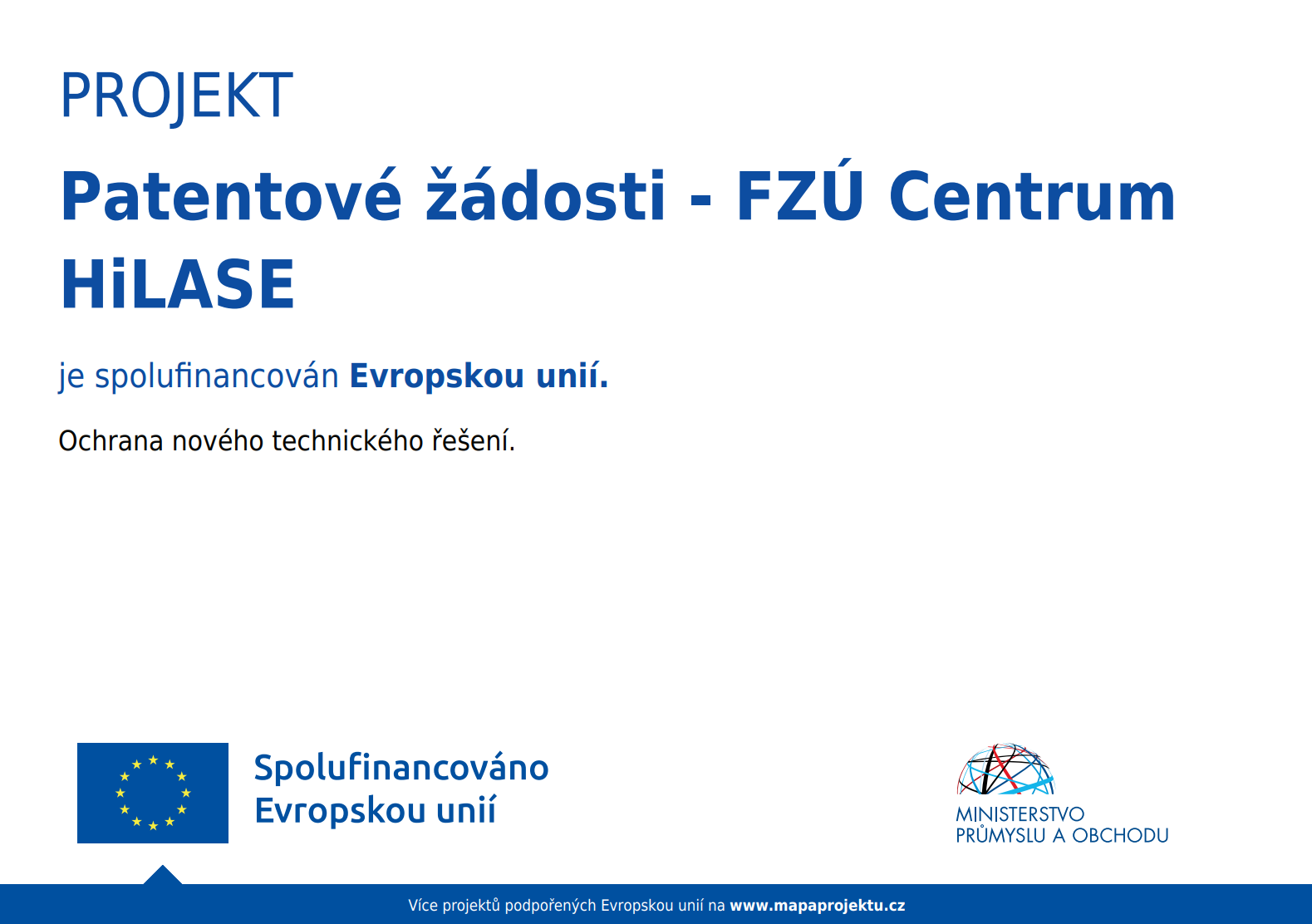 PROJEKT

Patentové žádosti - FZÚ Centrum HiLASE

je spolufinancován Evropskou unií.

Ochrana nového technického řešení.

Spolufinancováno Evropskou unií

MINISTERSTVO PRŮMYSLU A OBCHODU

Více projektů podpořených Evropskou unií na www.mapaprojektu.cz